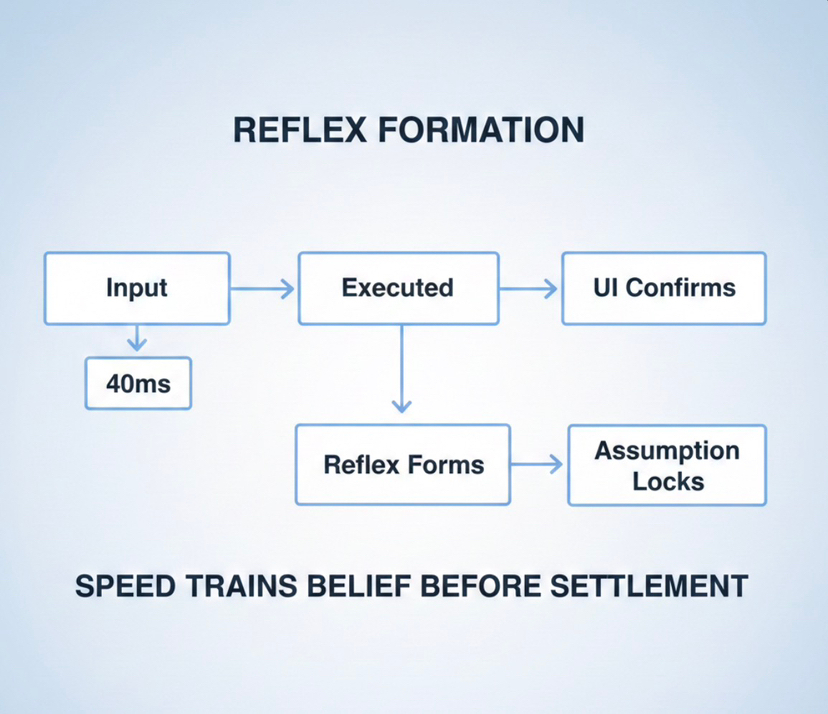 REFLEX FORMATION

Input

Executed

UI Confirms

40ms

Reflex Forms

Assumption Locks

SPEED TRAINS BELIEF BEFORE SETTLEMENT